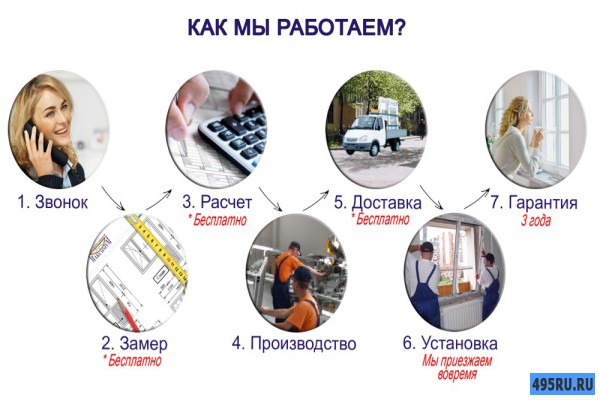 КАК МЫ РАБОТАЕМ?

1. Звонок

2. Замер
* Бесплатно

3. Расчет
* Бесплатно

4. Производство

5. Доставка
* Бесплатно

6. Установка
Мы приезжаем вовремя

7. Гарантия
3 года

495RU.RU